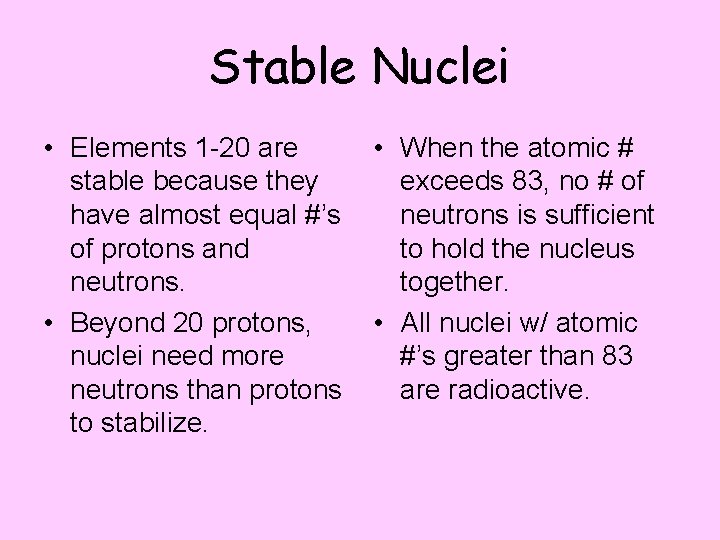 Stable Nuclei

• Elements 1-20 are stable because they have almost equal #'s of protons and neutrons.

• Beyond 20 protons, nuclei need more neutrons than protons to stabilize.

• When the atomic # exceeds 83, no # of neutrons is sufficient to hold the nucleus together.

• All nuclei w/ atomic #'s greater than 83 are radioactive.